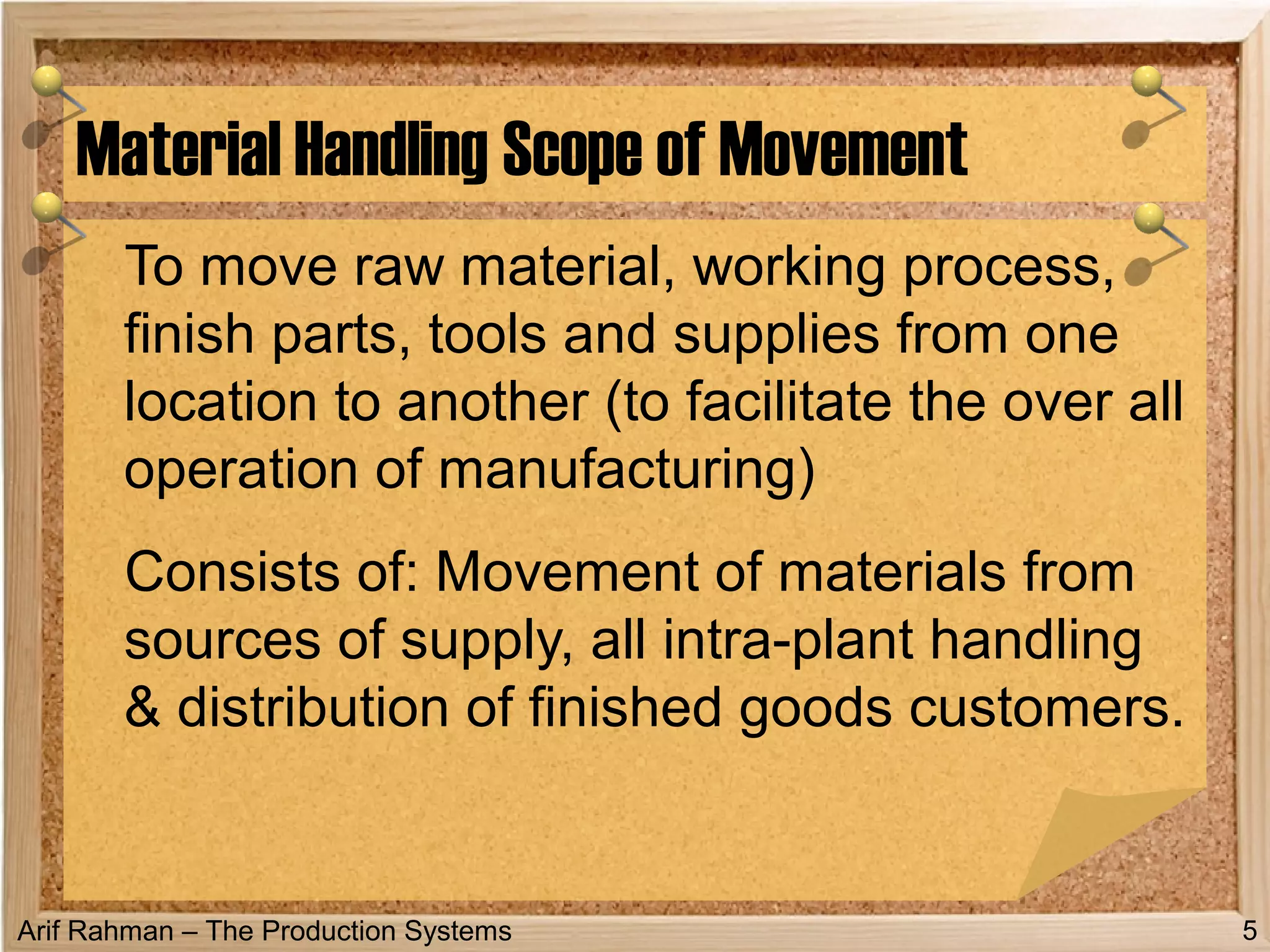 Material Handling Scope of Movement

To move raw material, working process, finish parts, tools and supplies from one location to another (to facilitate the over all operation of manufacturing)

Consists of: Movement of materials from sources of supply, all intra-plant handling & distribution of finished goods customers.

Arif Rahman – The Production Systems

5